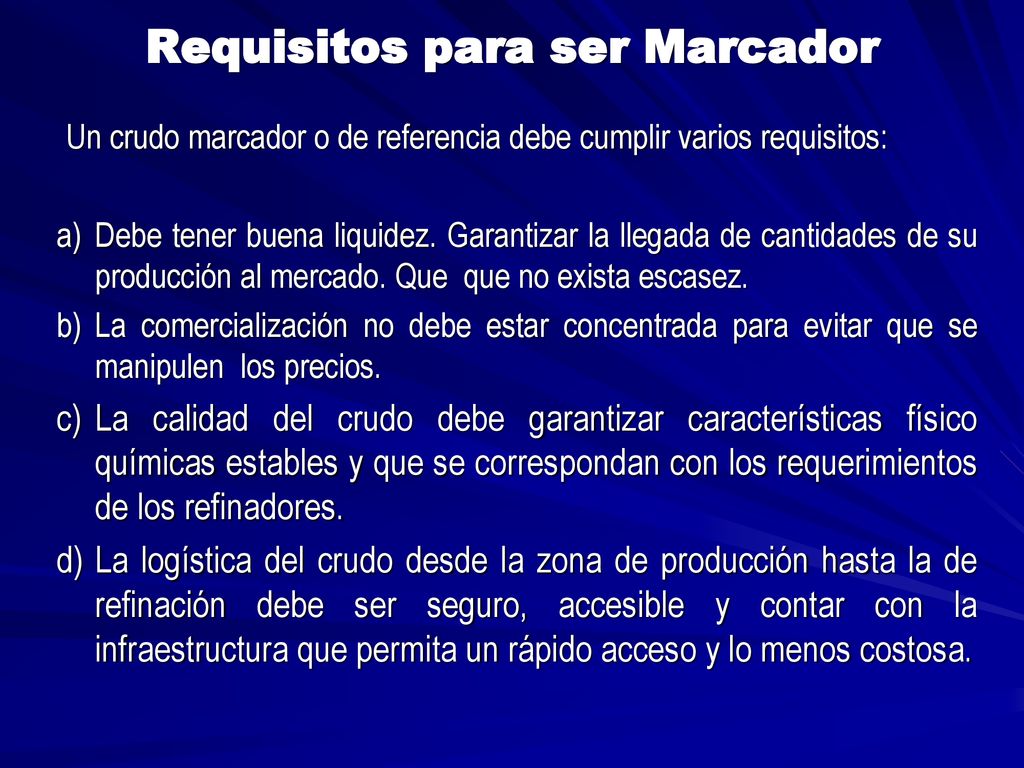 Requisitos para ser Marcador

Un crudo marcador o de referencia debe cumplir varios requisitos:

a) Debe tener buena liquidez. Garantizar la llegada de cantidades de su producción al mercado. Que que no exista escasez.
b) La comercialización no debe estar concentrada para evitar que se manipulen los precios.
c) La calidad del crudo debe garantizar características físico químicas estables y que se correspondan con los requerimientos de los refinadores.
d) La logística del crudo desde la zona de producción hasta la de refinación debe ser seguro, accesible y contar con la infraestructura que permita un rápido acceso y lo menos costosa.